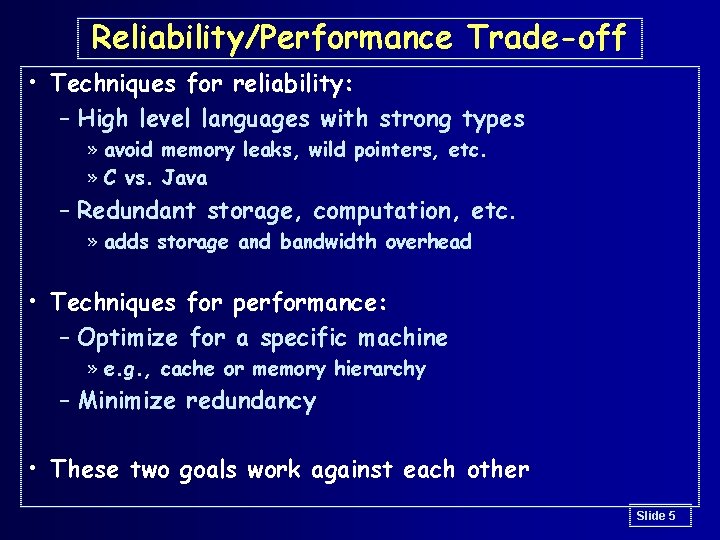 Reliability/Performance Trade-off

• Techniques for reliability:
– High level languages with strong types
» avoid memory leaks, wild pointers, etc.
» C vs. Java
– Redundant storage, computation, etc.
» adds storage and bandwidth overhead

• Techniques for performance:
– Optimize for a specific machine
» e.g., cache or memory hierarchy
– Minimize redundancy

• These two goals work against each other

Slide 5